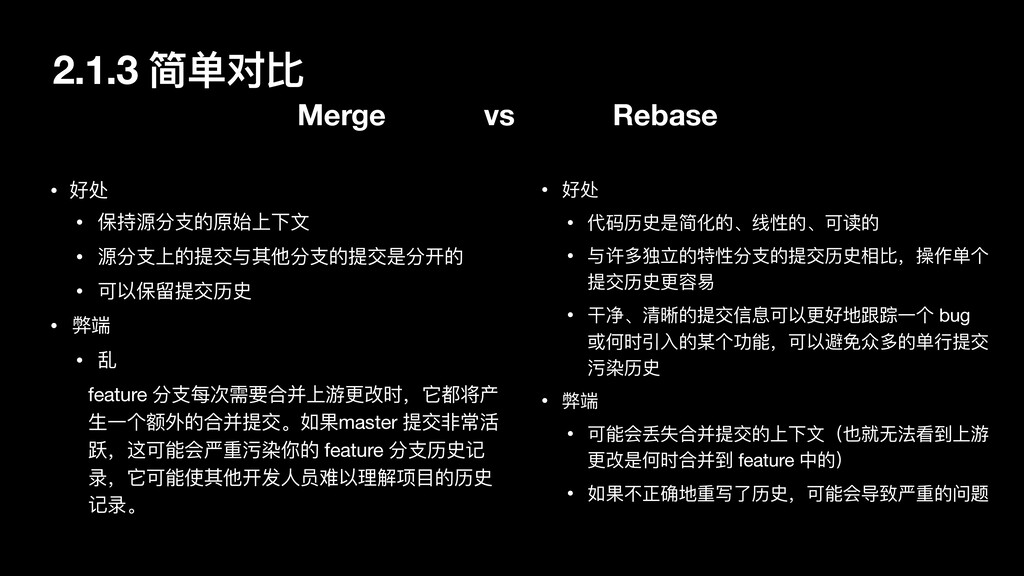 2.1.3 简单对比

Merge vs Rebase

• 好处
  • 保持源分支的原始上下文
  • 源分支上的提交与其他分支的提交是分开的
  • 可以保留提交历史
• 弊端
  • 乱

feature 分支每次需要合并上游更改时，它都将产生一个额外的合并提交。如果master 提交非常活跃，这可能会严重污染你的 feature 分支历史记录，它可能使其他开发人员难以理解项目的历史记录。

• 好处
  • 代码历史是简化的、线性的、可读的
  • 与许多独立的特性分支的提交历史相比，操作单个提交历史更容易
  • 干净、清晰的提交信息可以更好地跟踪一个 bug 或何时引入的某个功能，可以避免众多的单行提交污染历史
• 弊端
  • 可能会丢失合并提交的上下文（也就无法看到上游更改是何时合并到 feature 中的）
  • 如果不正确地重写了历史，可能会导致严重的问题